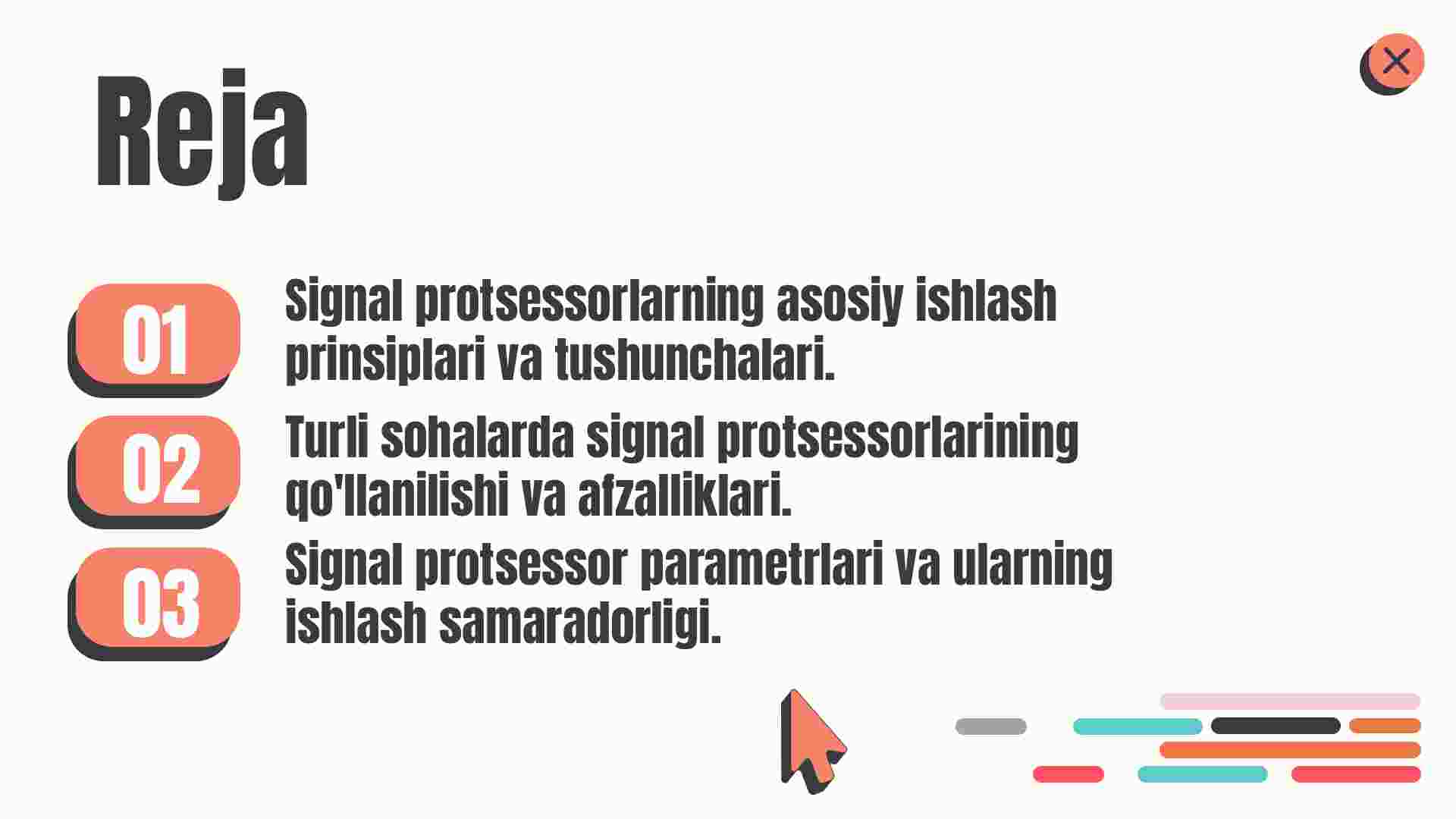 Reja

01
Signal protsessorlarning asosiy ishlash prinsiplari va tushunchalari.

02
Turli sohalarda signal protsessorlarining qo'llanilishi va afzalliklari.

03
Signal protsessor parametrlari va ularning ishlash samaradorligi.